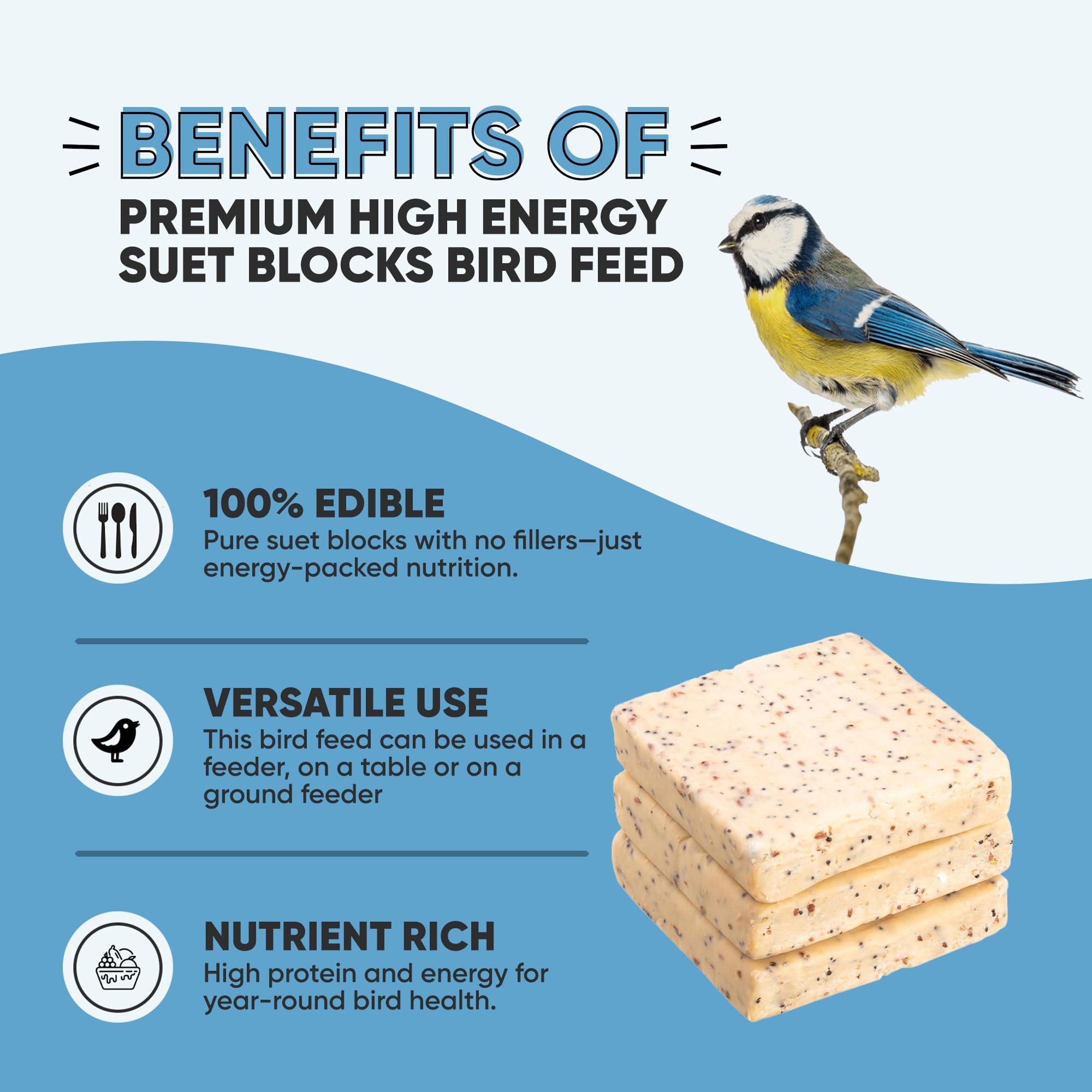 BENEFITS OF
PREMIUM HIGH ENERGY SUET BLOCKS BIRD FEED

100% EDIBLE
Pure suet blocks with no fillers—just energy-packed nutrition.

VERSATILE USE
This bird feed can be used in a feeder, on a table or on a ground feeder

NUTRIENT RICH
High protein and energy for year-round bird health.